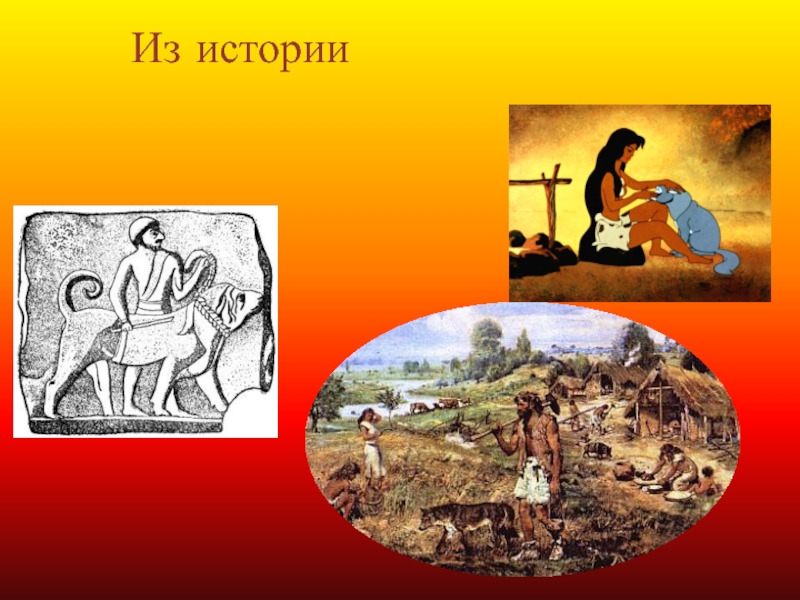 Из истории